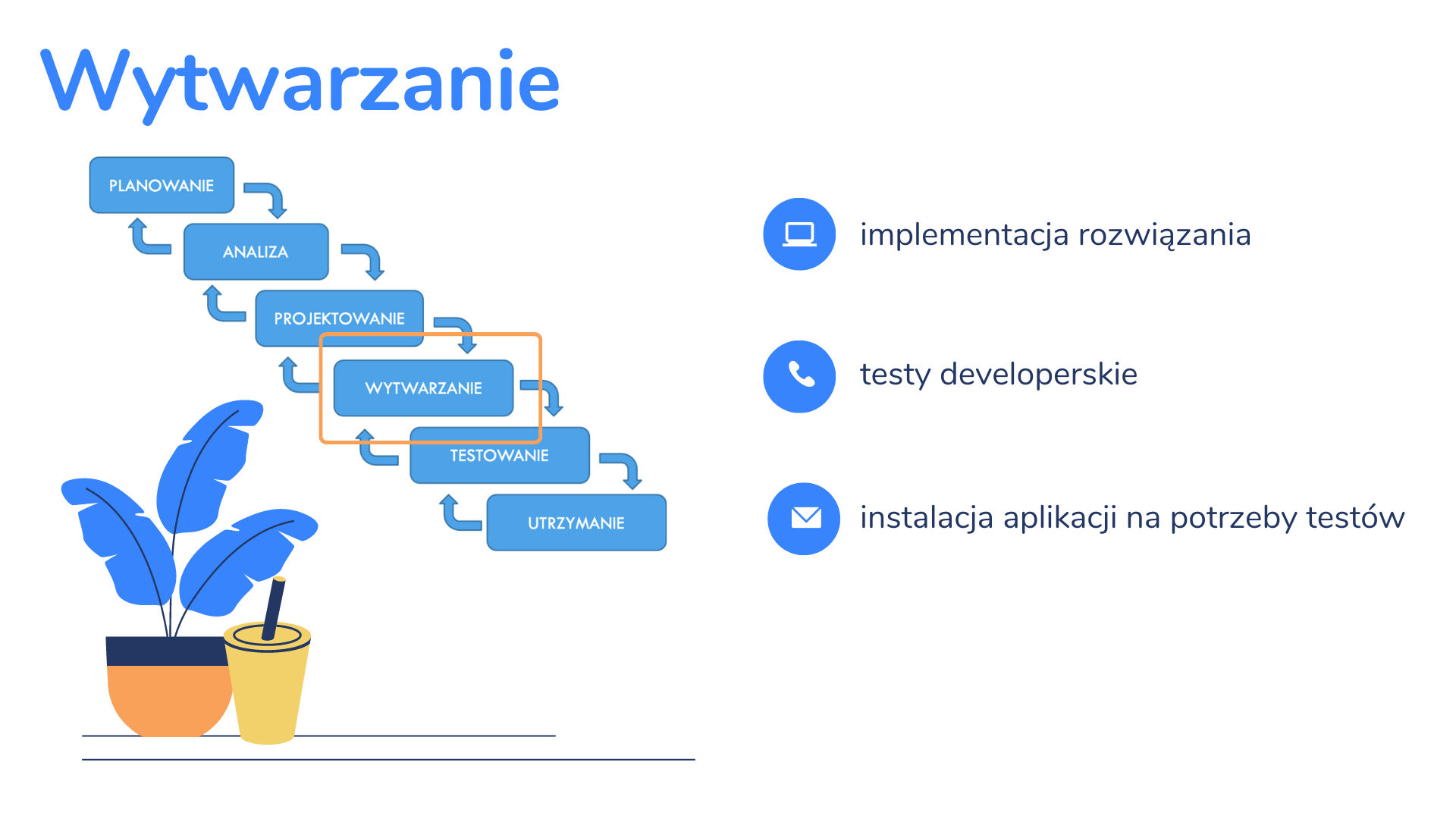 Wytwarzanie

PLANOWANIE

ANALIZA

PROJEKTOWANIE

WYTWARZANIE

TESTOWANIE

UTRZYMANIE

implementacja rozwiązania

testy developerskie

instalacja aplikacji na potrzeby testów